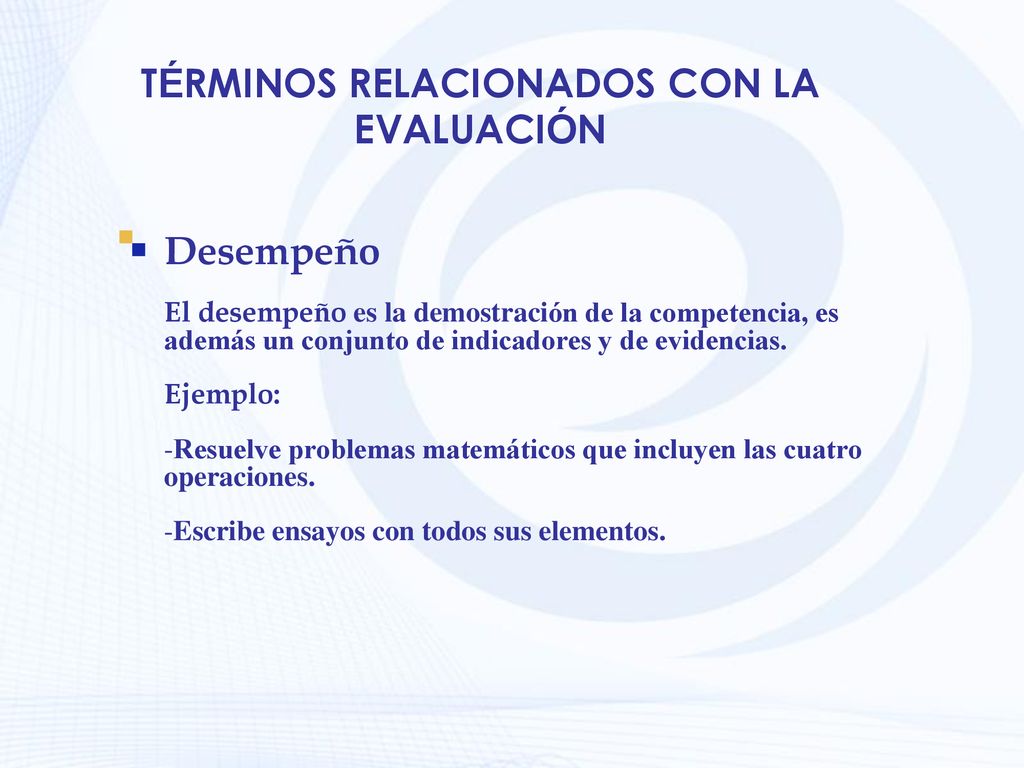 TÉRMINOS RELACIONADOS CON LA EVALUACIÓN

Desempeño

El desempeño es la demostración de la competencia, es además un conjunto de indicadores y de evidencias.

Ejemplo:

-Resuelve problemas matemáticos que incluyen las cuatro operaciones.

-Escribe ensayos con todos sus elementos.